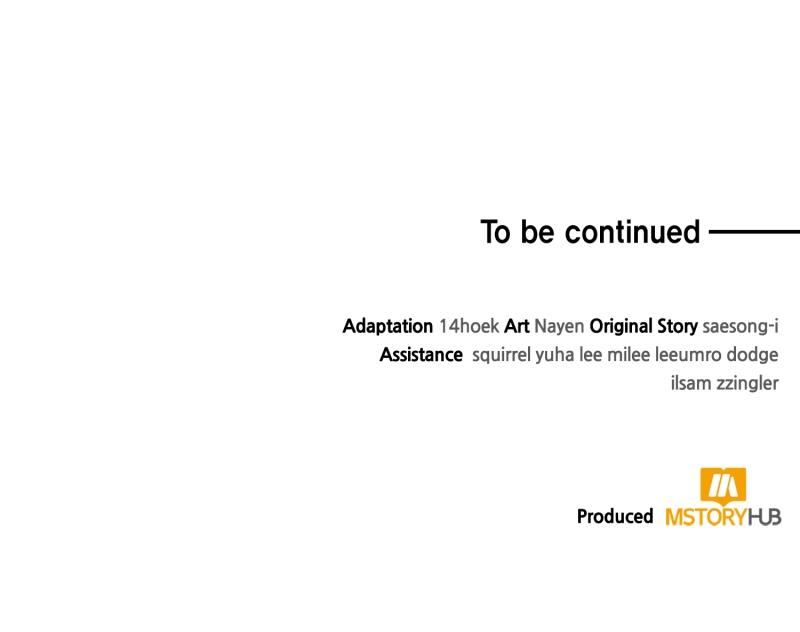 To be continued

Adaptation 14hoek Art Nayen Original Story saesong-i
Assistance squirrel yuha lee milee leeumro dodge ilsam zzingler

Produced MSTORYHUB